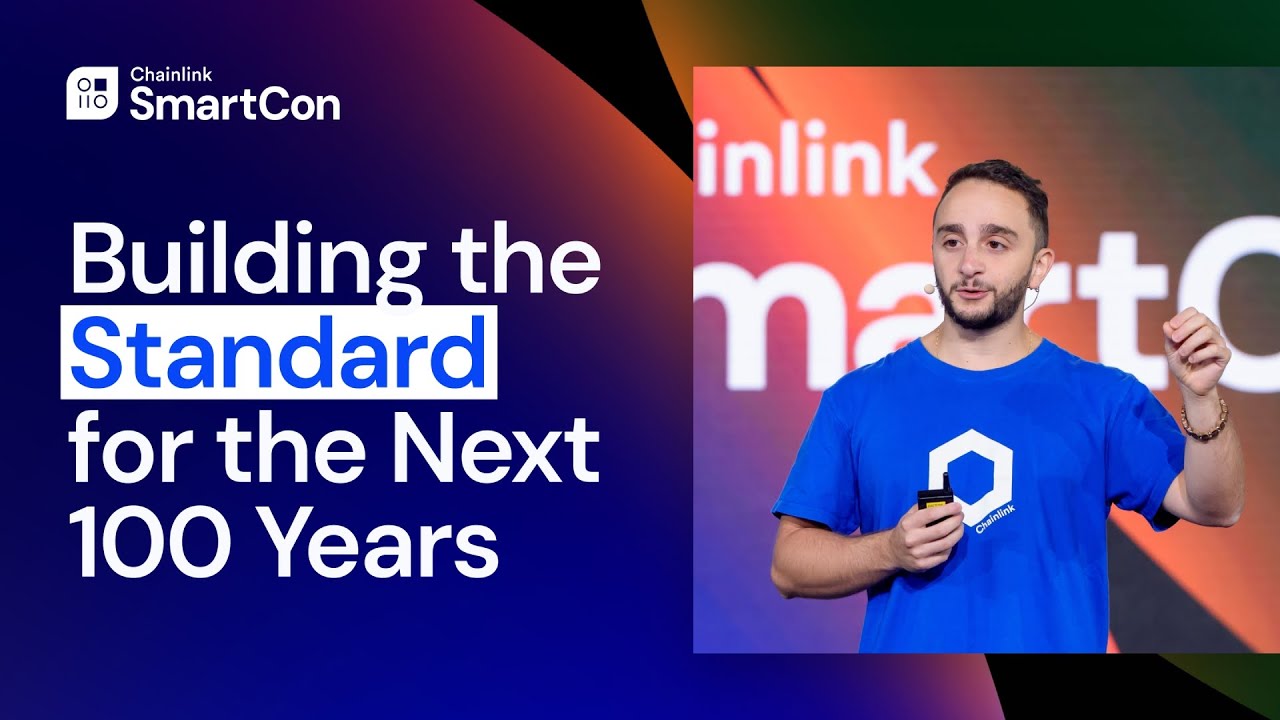 Chainlink
SmartCon

Building the Standard for the Next 100 Years

inlink
martC

Chainlink